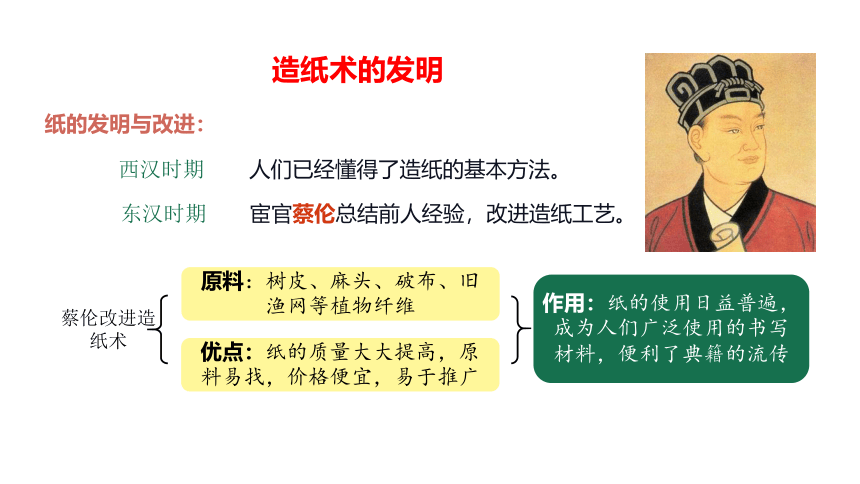 造纸术的发明

纸的发明与改进：

西汉时期　人们已经懂得了造纸的基本方法。

东汉时期　宦官蔡伦总结前人经验，改进造纸工艺。

蔡伦改进造纸术

原料：树皮、麻头、破布、旧渔网等植物纤维

优点：纸的质量大大提高，原料易找，价格便宜，易于推广

作用：纸的使用日益普遍，成为人们广泛使用的书写材料，便利了典籍的流传